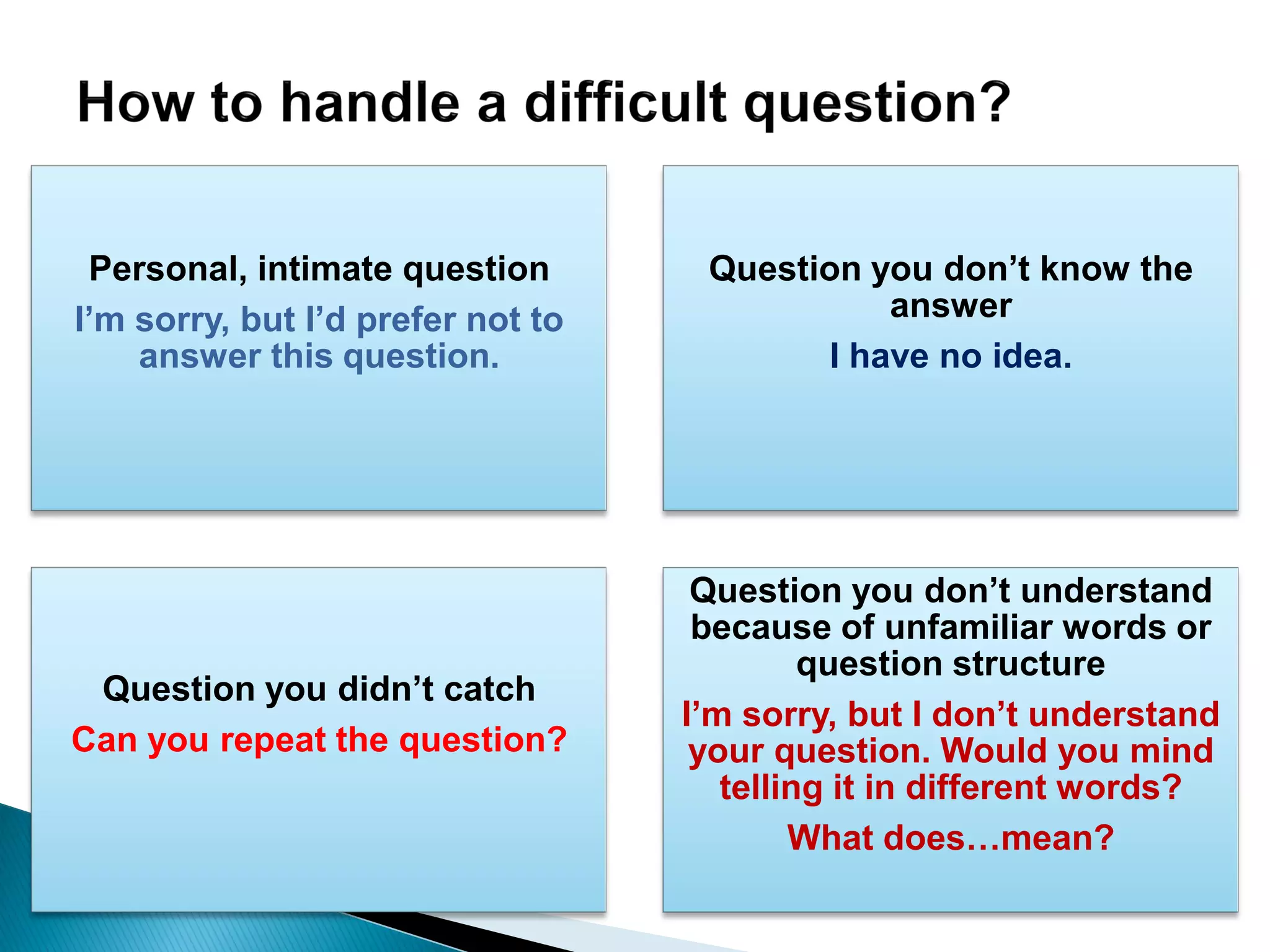 How to handle a difficult question?

Personal, intimate question

I’m sorry, but I’d prefer not to answer this question.

Question you don’t know the answer

I have no idea.

Question you didn’t catch

Can you repeat the question?

Question you don’t understand because of unfamiliar words or question structure

I’m sorry, but I don’t understand your question. Would you mind telling it in different words?

What does…mean?